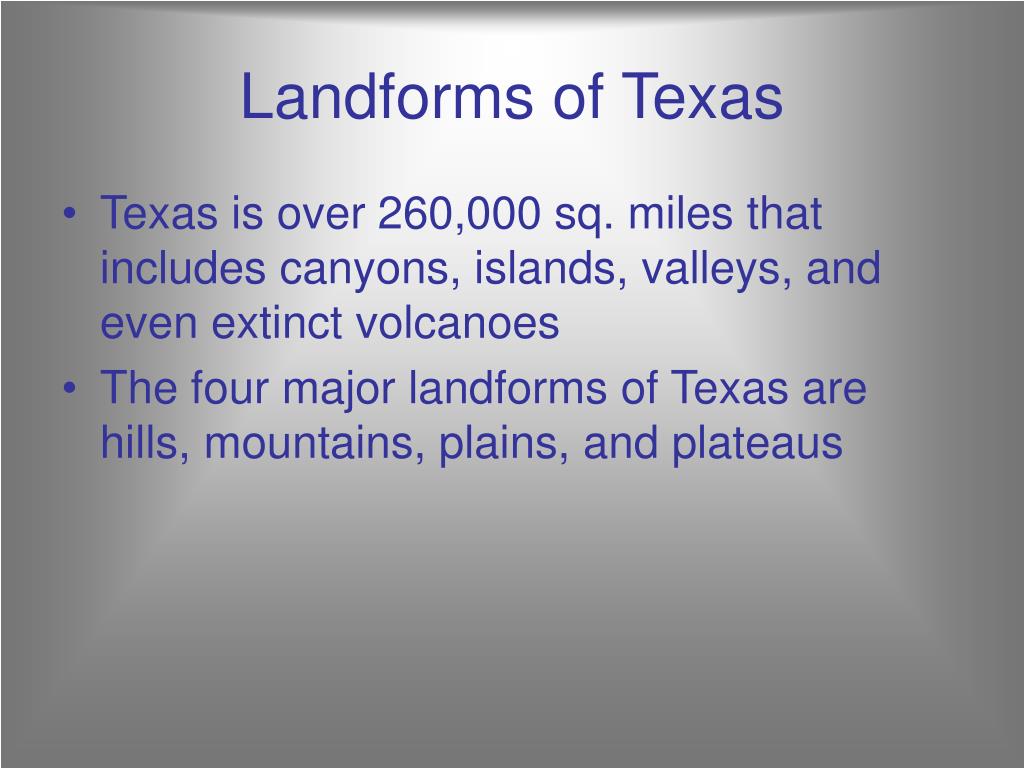 Landforms of Texas

• Texas is over 260,000 sq. miles that includes canyons, islands, valleys, and even extinct volcanoes
• The four major landforms of Texas are hills, mountains, plains, and plateaus